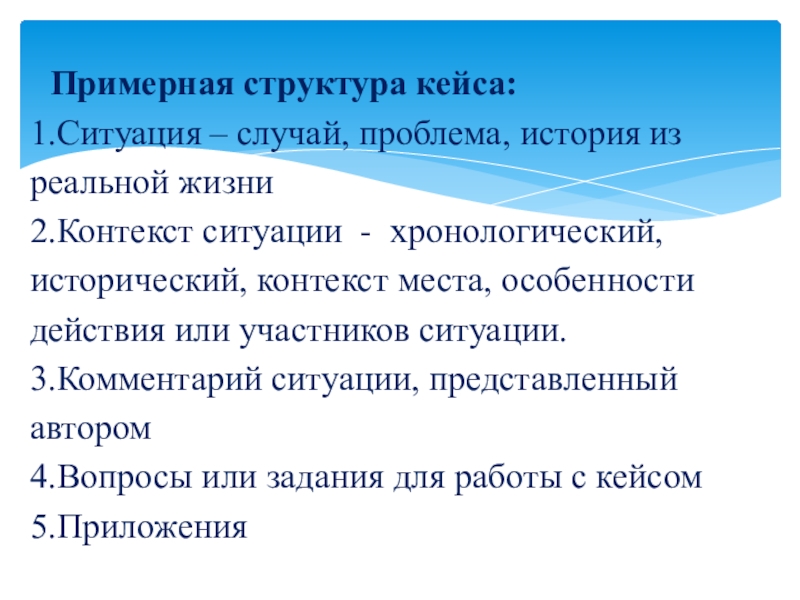 Примерная структура кейса:
1.Ситуация – случай, проблема, история из реальной жизни
2.Контекст ситуации - хронологический, исторический, контекст места, особенности действия или участников ситуации.
3.Комментарий ситуации, представленный автором
4.Вопросы или задания для работы с кейсом
5.Приложения